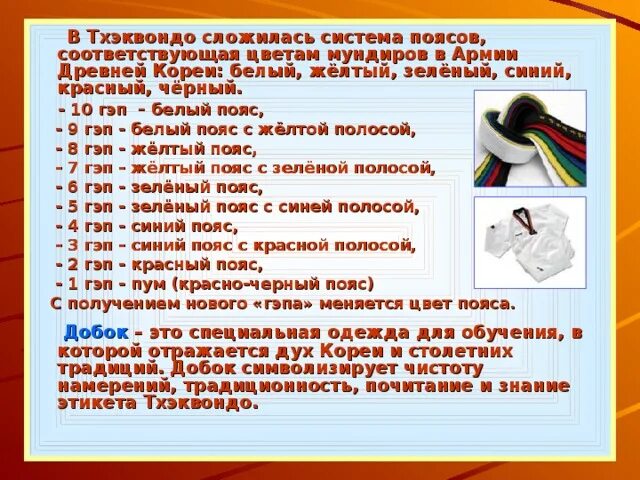 В Тхэквондо сложилась система поясов, соответствующая цветам мундиров в Армии Древней Кореи: белый, жёлтый, зелёный, синий, красный, чёрный.

- 10 гэп – белый пояс,
- 9 гэп - белый пояс с жёлтой полосой,
- 8 гэп - жёлтый пояс,
- 7 гэп - жёлтый пояс с зелёной полосой,
- 6 гэп - зелёный пояс,
- 5 гэп - зелёный пояс с синей полосой,
- 4 гэп - синий пояс,
- 3 гэп - синий пояс с красной полосой,
- 2 гэп - красный пояс,
- 1 гэп - пум (красно-черный пояс)
С получением нового «гэпа» меняется цвет пояса.

Добок – это специальная одежда для обучения, в которой отражается дух Кореи и столетних традиций. Добок символизирует чистоту намерений, традиционность, почитание и знание этикета Тхэквондо.